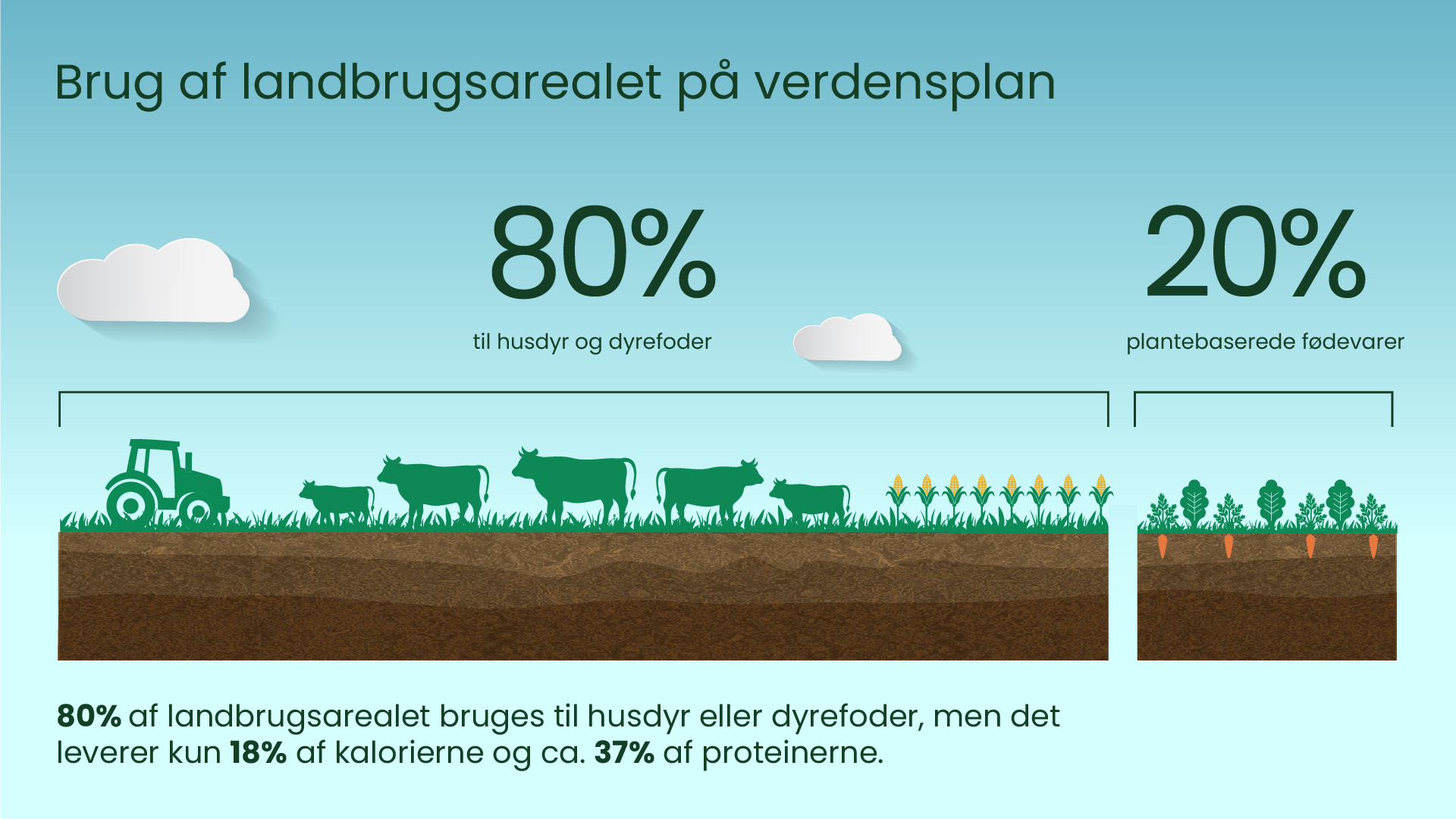 Brug af landbrugsarealet på verdensplan

80%

til husdyr og dyrefoder

20%

plantebaserede fødevarer

80% af landbrugsarealet bruges til husdyr eller dyrefoder, men det leverer kun 18% af kalorierne og ca. 37% af proteinerne.